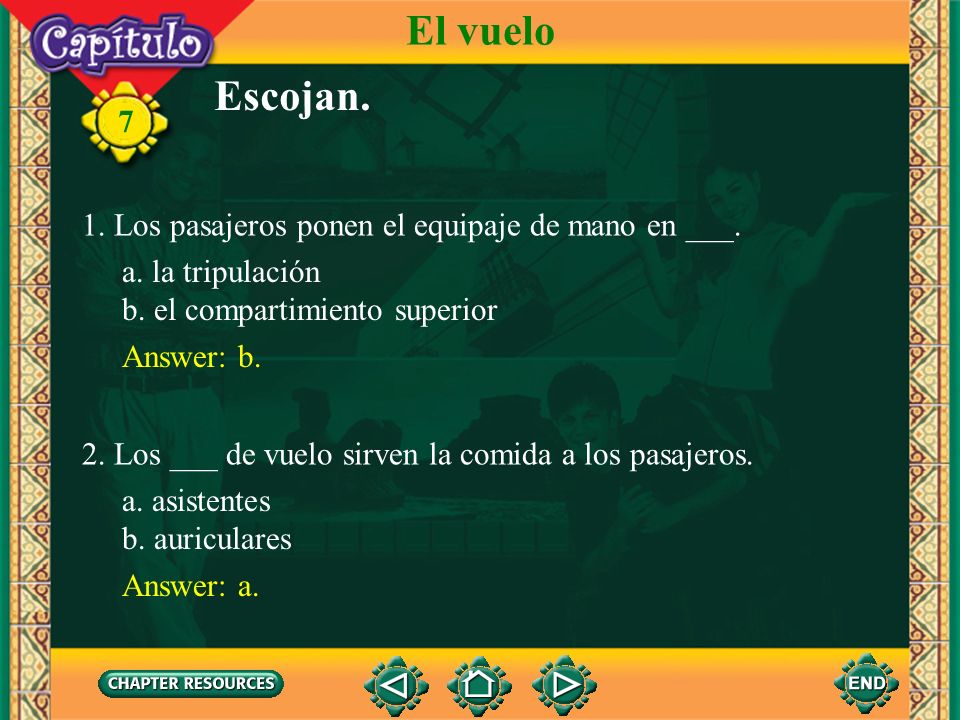 Capítulo
7

El vuelo

Escojan.

1. Los pasajeros ponen el equipaje de mano en ___.

a. la tripulación
b. el compartimiento superior

Answer: b.

2. Los ___ de vuelo sirven la comida a los pasajeros.

a. asistentes
b. auriculares

Answer: a.

CHAPTER RESOURCES

END